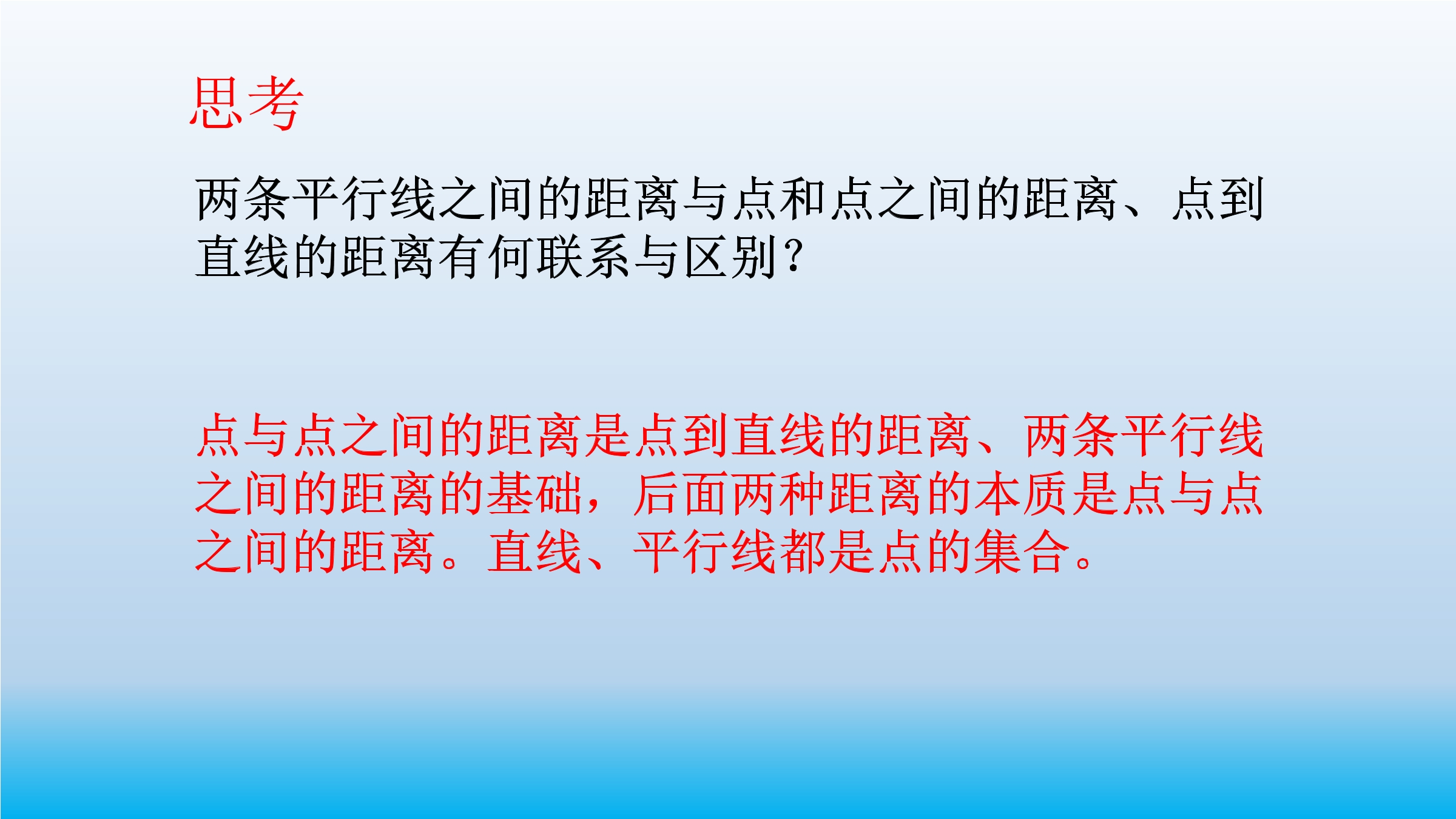 思考

两条平行线之间的距离与点和点之间的距离、点到直线的距离有何联系与区别？

点与点之间的距离是点到直线的距离、两条平行线之间的距离的基础，后面两种距离的本质是点与点之间的距离。直线、平行线都是点的集合。